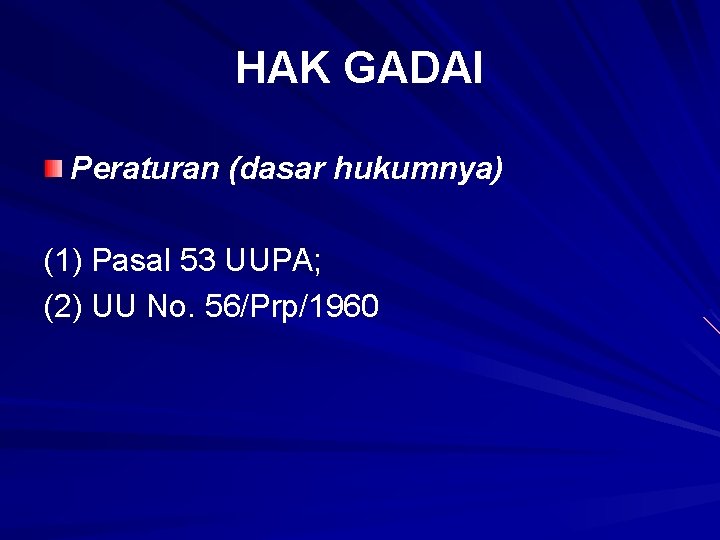 HAK GADAI

Peraturan (dasar hukumnya)

(1) Pasal 53 UUPA;
(2) UU No. 56/Prp/1960